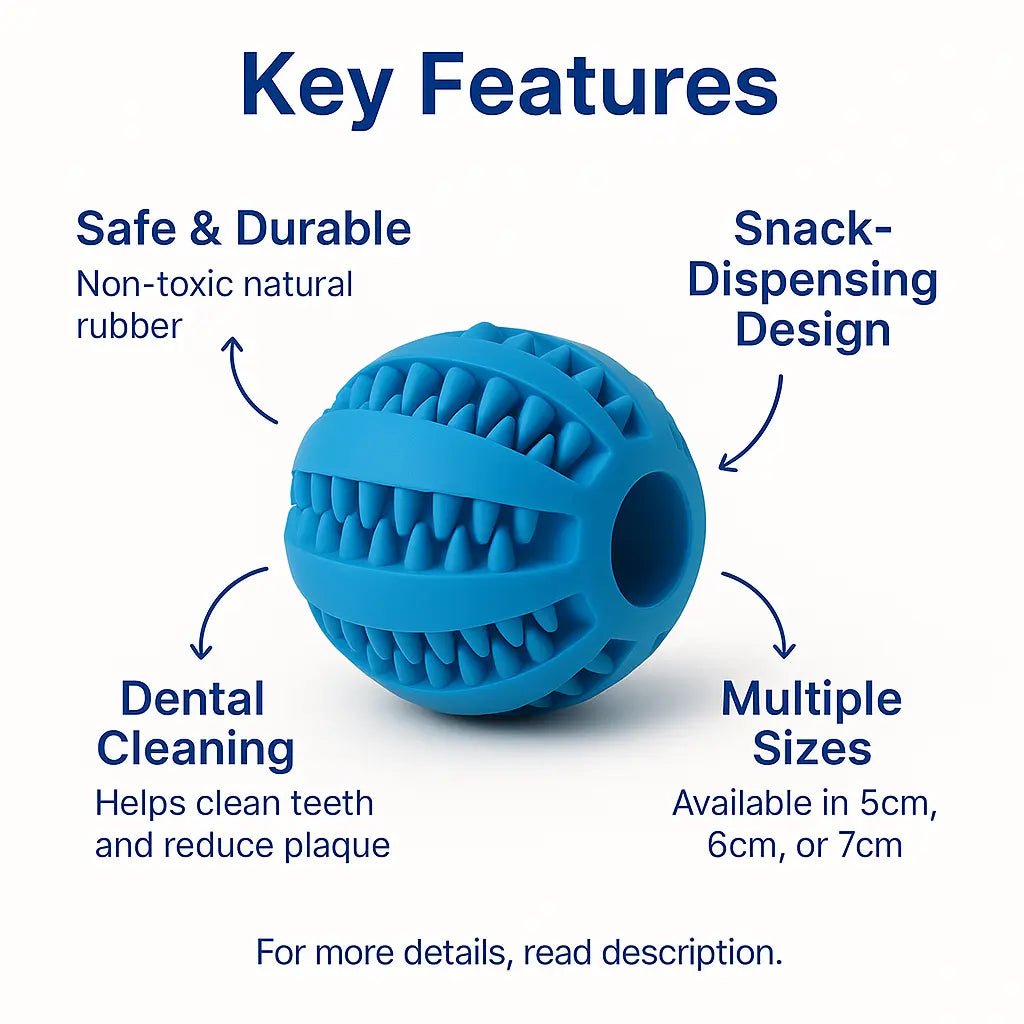 Key Features

Safe & Durable
Non-toxic natural rubber

Snack-Dispensing Design

Dental Cleaning
Helps clean teeth and reduce plaque

Multiple Sizes
Available in 5cm, 6cm, or 7cm

For more details, read description.